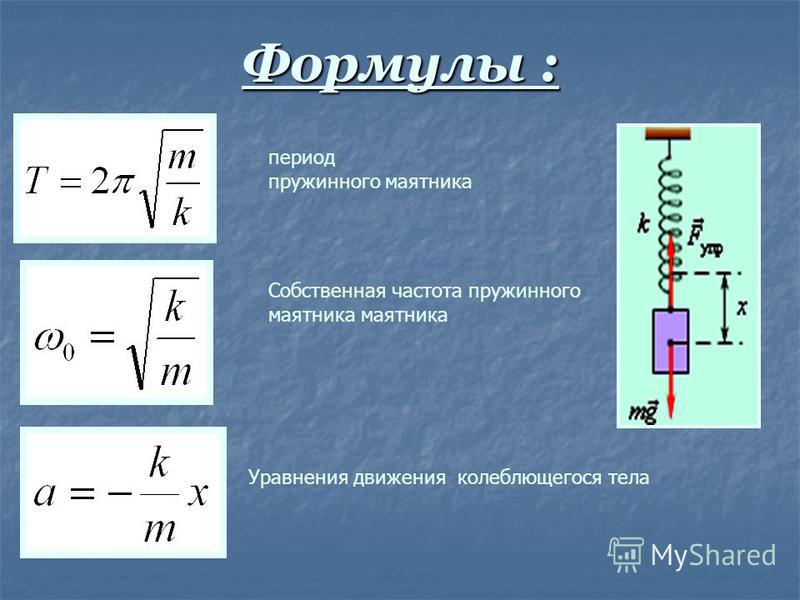 Формулы :

$T = 2\pi\sqrt{\frac{m}{k}}$

период
пружинного маятника

$\omega_0 = \sqrt{\frac{k}{m}}$

Собственная частота пружинного маятника маятника

$a = -\frac{k}{m}x$

Уравнения движения колеблющегося тела

$k$

$\vec{F}_{упр}$

$x$

$m\vec{g}$

MyShared